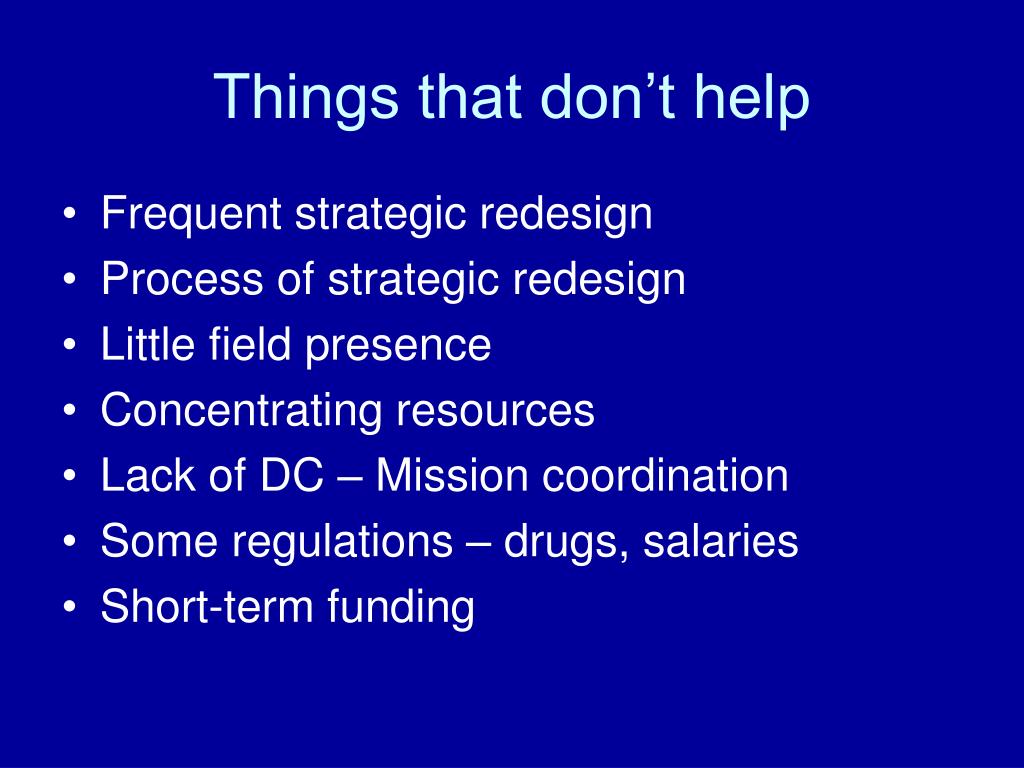 Things that don’t help

• Frequent strategic redesign
• Process of strategic redesign
• Little field presence
• Concentrating resources
• Lack of DC – Mission coordination
• Some regulations – drugs, salaries
• Short-term funding